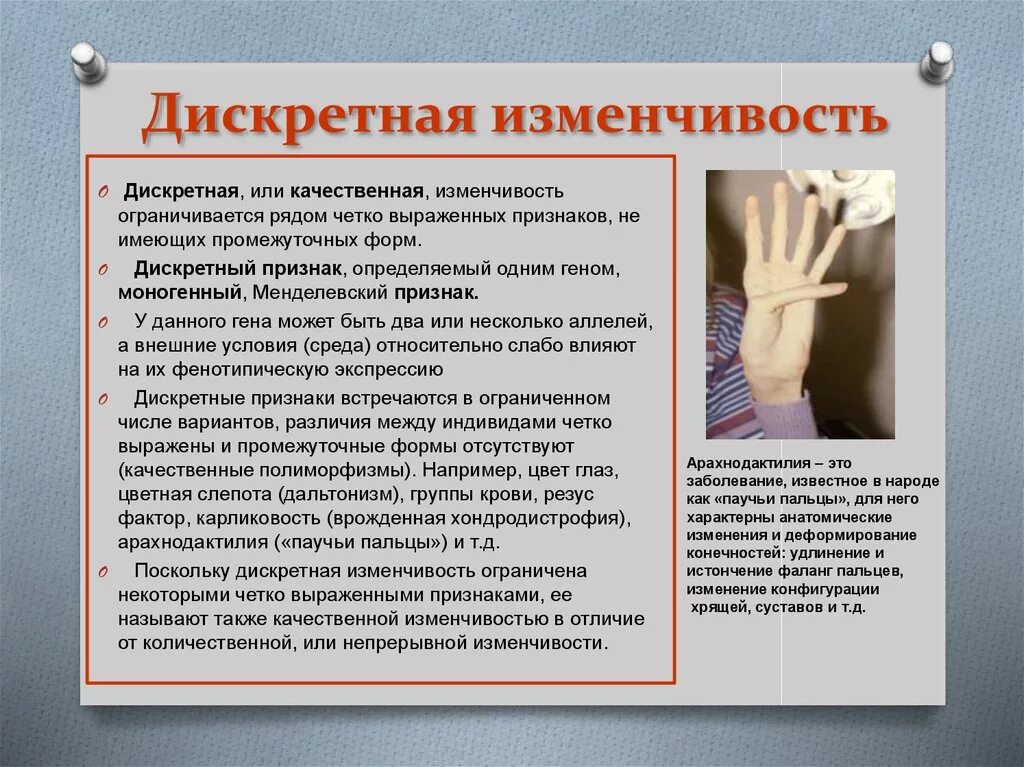 Дискретная изменчивость

Дискретная, или качественная, изменчивость ограничивается рядом четко выраженных признаков, не имеющих промежуточных форм.

Дискретный признак, определяемый одним геном, моногенный, Менделевский признак.

У данного гена может быть два или несколько аллелей, а внешние условия (среда) относительно слабо влияют на их фенотипическую экспрессию

Дискретные признаки встречаются в ограниченном числе вариантов, различия между индивидами четко выражены и промежуточные формы отсутствуют (качественные полиморфизмы). Например, цвет глаз, цветная слепота (дальтонизм), группы крови, резус фактор, карликовость (врожденная хондродистрофия), арахнодактилия («паучьи пальцы») и т.д.

Поскольку дискретная изменчивость ограничена некоторыми четко выраженными признаками, ее называют также качественной изменчивостью в отличие от количественной, или непрерывной изменчивости.

Арахнодактилия – это заболевание, известное в народе как «паучьи пальцы», для него характерны анатомические изменения и деформирование конечностей: удлинение и истончение фаланг пальцев, изменение конфигурации хрящей, суставов и т.д.